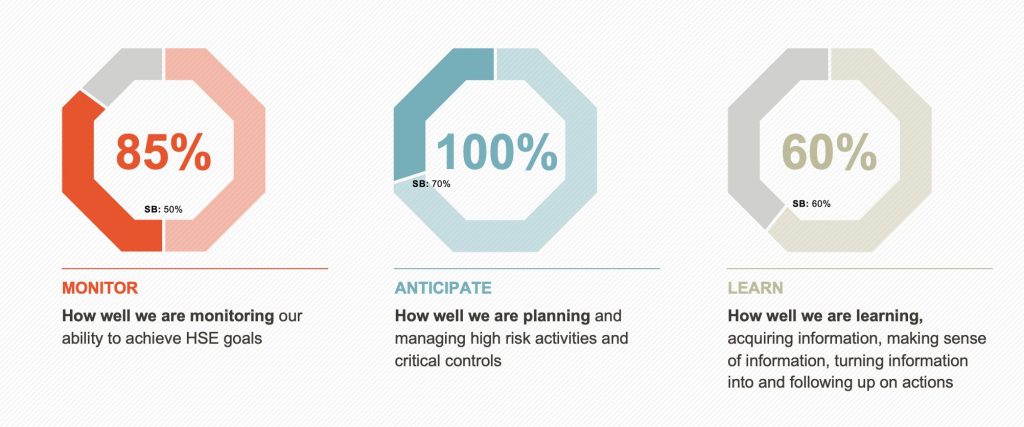 85%

SB: 50%

MONITOR

How well we are monitoring our ability to achieve HSE goals

100%

SB: 70%

ANTICIPATE

How well we are planning and managing high risk activities and critical controls

60%

SB: 60%

LEARN

How well we are learning, acquiring information, making sense of information, turning information into and following up on actions